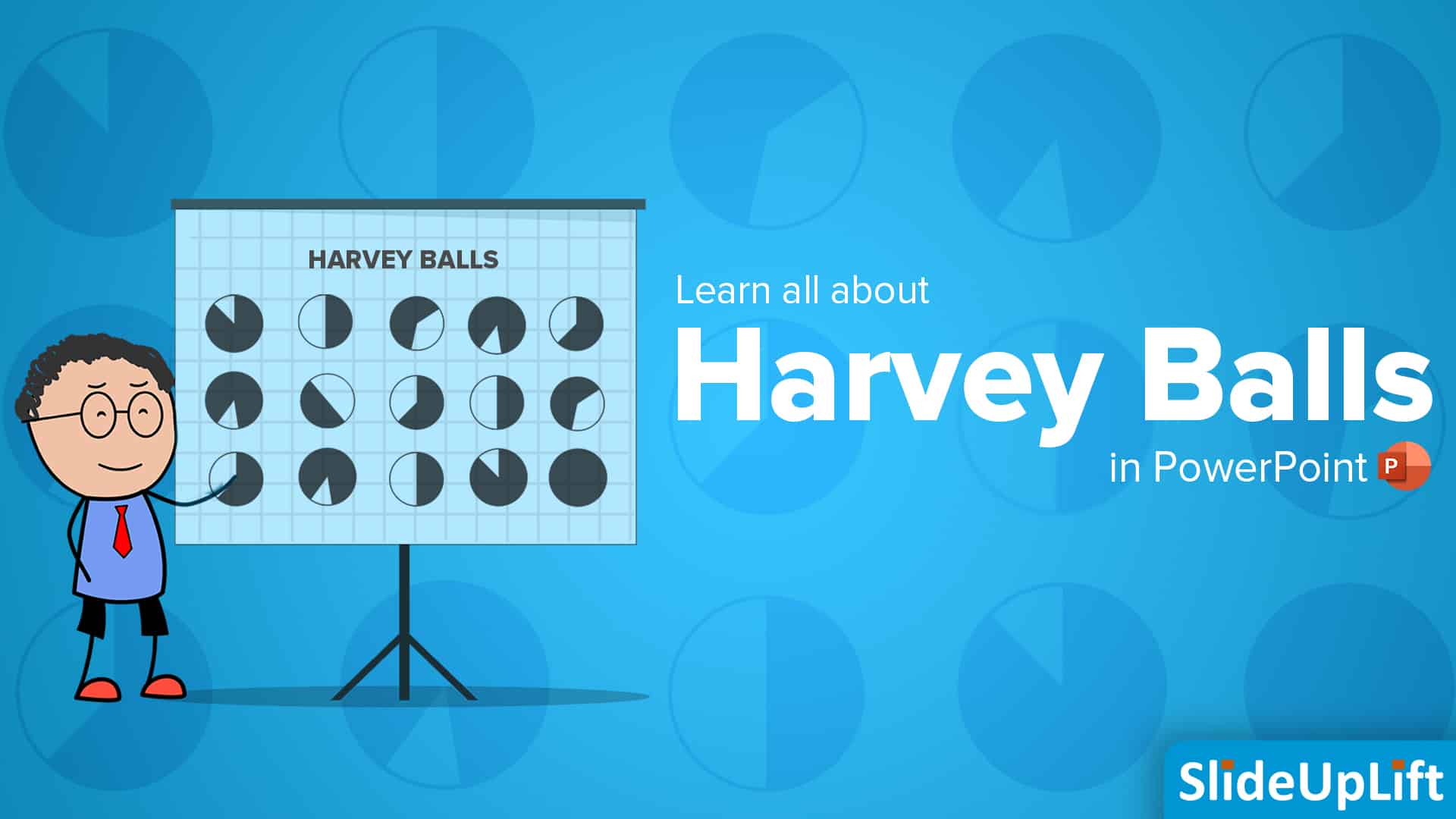 HARVEY BALLS

Learn all about
Harvey Balls
in PowerPoint P

SlideUpLift